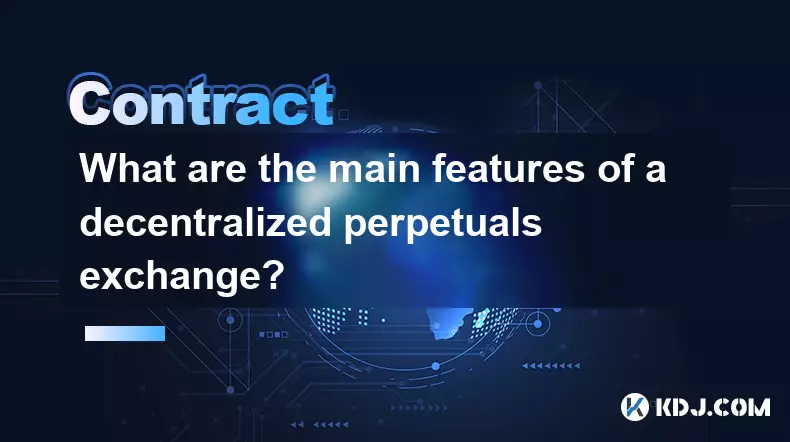 Contract

What are the main features of a decentralized perpetuals exchange?

KDJ.COM